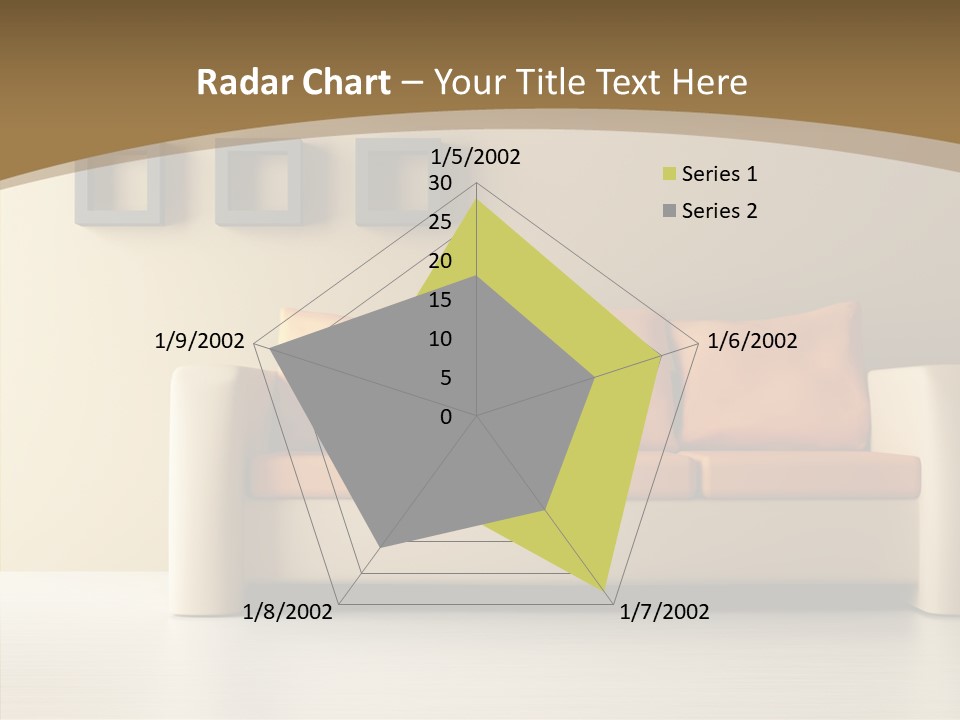 Radar Chart – Your Title Text Here

1/5/2002
30
25
20
15
10
5
0
1/6/2002
1/7/2002
1/8/2002
1/9/2002

Series 1
Series 2